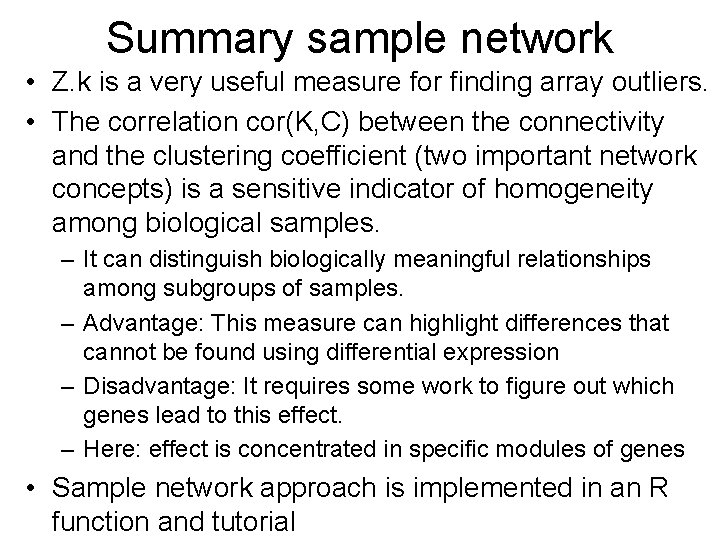 Summary sample network

• Z.k is a very useful measure for finding array outliers.

• The correlation cor(K,C) between the connectivity and the clustering coefficient (two important network concepts) is a sensitive indicator of homogeneity among biological samples.

– It can distinguish biologically meaningful relationships among subgroups of samples.

– Advantage: This measure can highlight differences that cannot be found using differential expression

– Disadvantage: It requires some work to figure out which genes lead to this effect.

– Here: effect is concentrated in specific modules of genes

• Sample network approach is implemented in an R function and tutorial